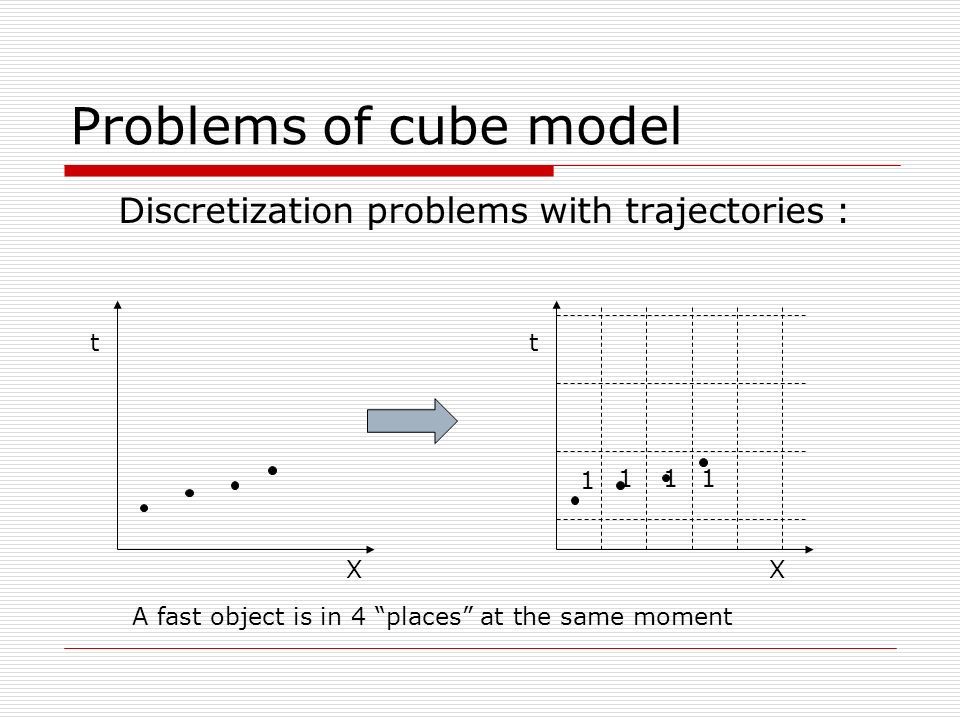 Problems of cube model

Discretization problems with trajectories :

t

X

t

1 1 1 1

X

A fast object is in 4 “places” at the same moment